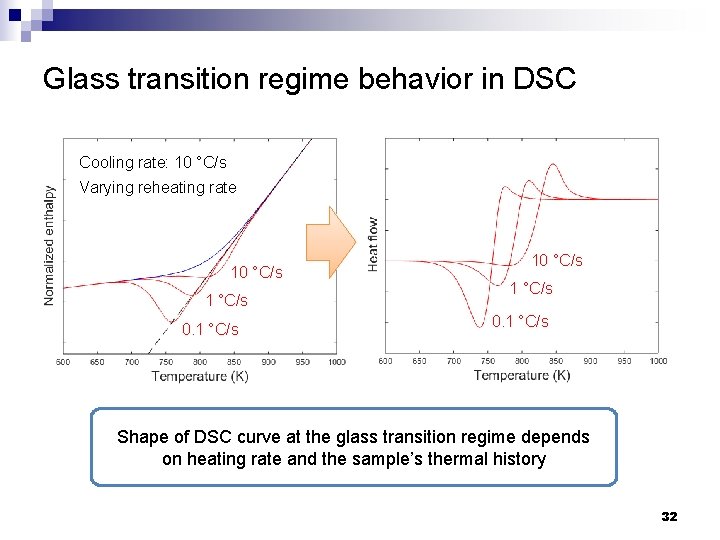 Glass transition regime behavior in DSC

Cooling rate: 10 °C/s
Varying reheating rate

Normalized enthalpy

10 °C/s
1 °C/s
0.1 °C/s

600 650 700 750 800 850 900 950 1000
Temperature (K)

Heat flow

10 °C/s
1 °C/s
0.1 °C/s

600 650 700 750 800 850 900 950 1000
Temperature (K)

Shape of DSC curve at the glass transition regime depends on heating rate and the sample's thermal history

32